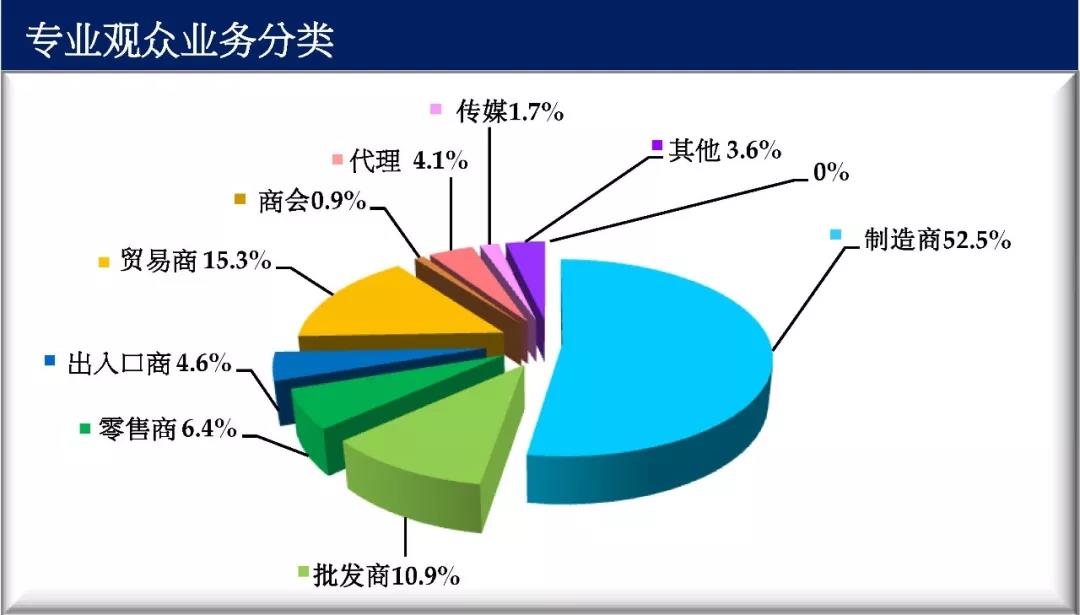 专业观众业务分类

传媒1.7%

代理 4.1%

其他 3.6%

0%

商会0.9%

制造商52.5%

贸易商 15.3%

出入口商 4.6%

零售商 6.4%

批发商10.9%